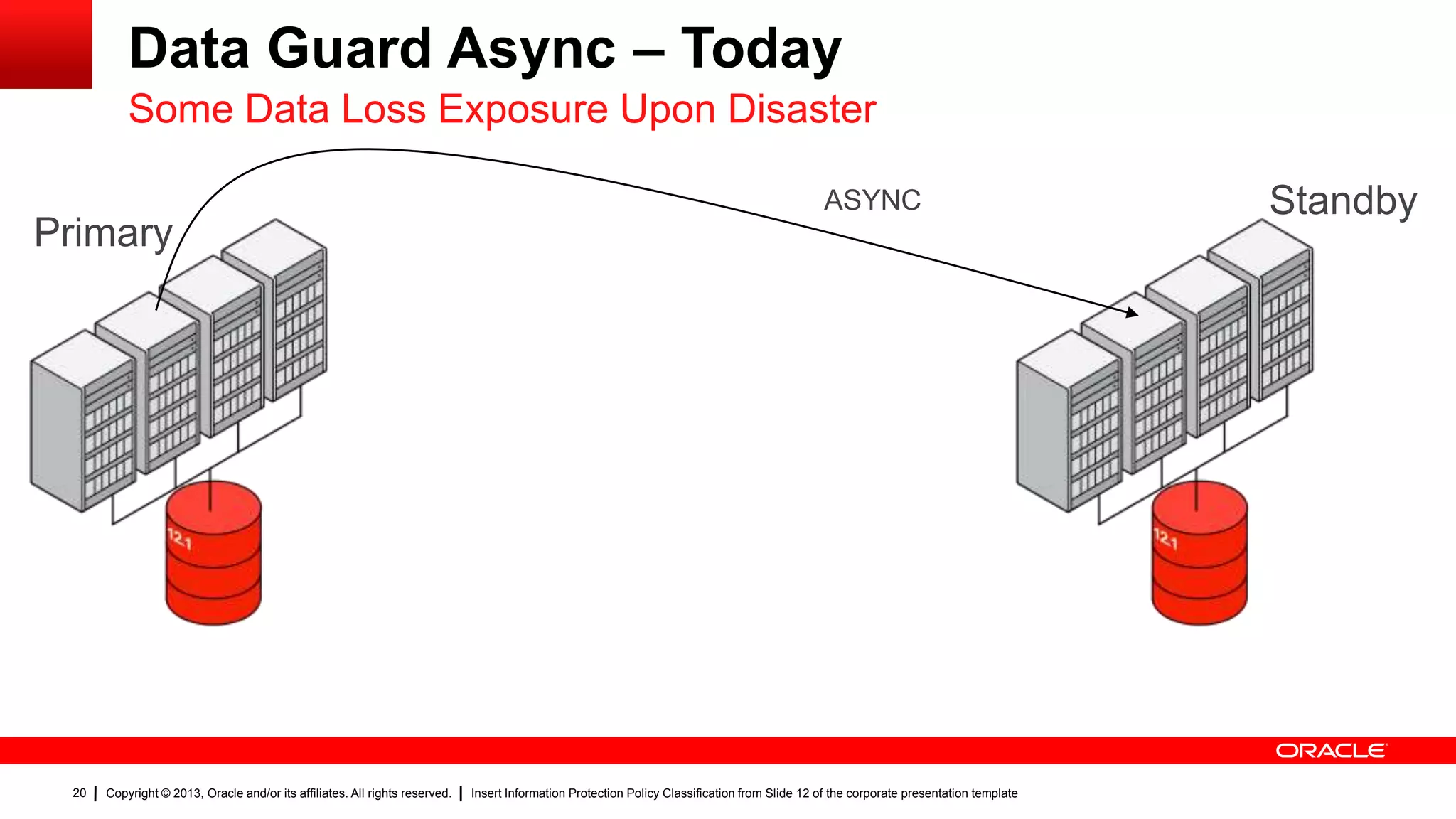 Data Guard Async – Today

Some Data Loss Exposure Upon Disaster

Primary

ASYNC

Standby

12.1

12.1

ORACLE

20 | Copyright © 2013, Oracle and/or its affiliates. All rights reserved. | Insert Information Protection Policy Classification from Slide 12 of the corporate presentation template